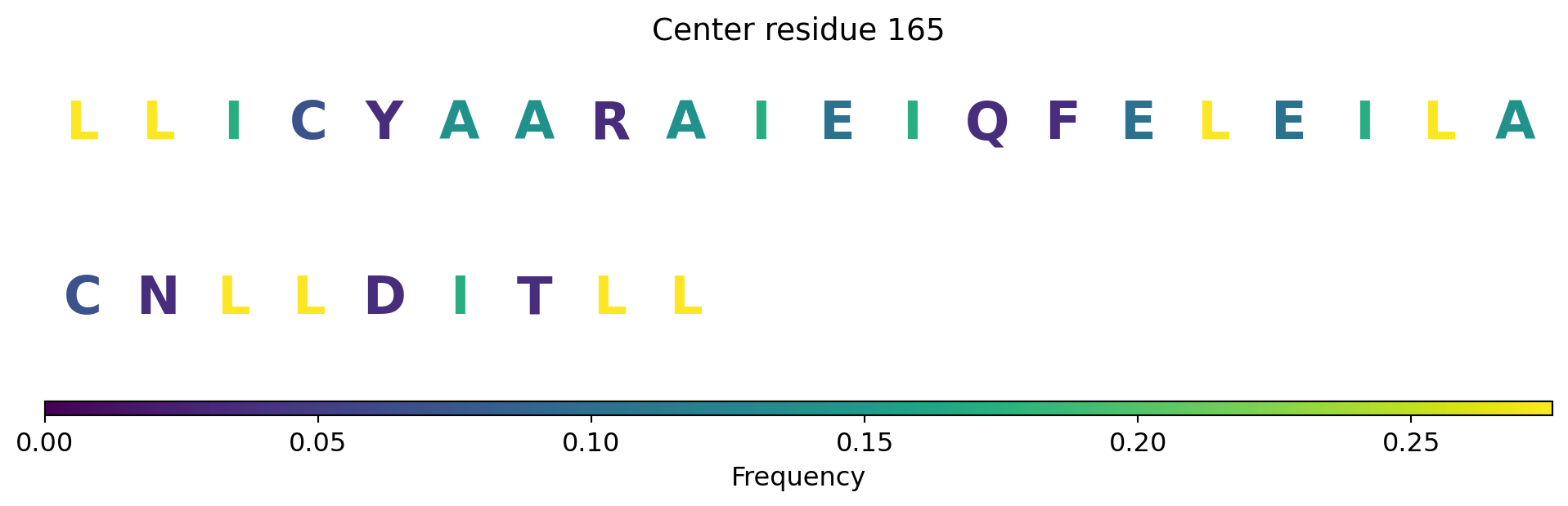 Center residue 165

L L I C Y A A R A I E I Q F E L E I L A

C N L L D I T L L

0.00 0.05 0.10 0.15 0.20 0.25
Frequency